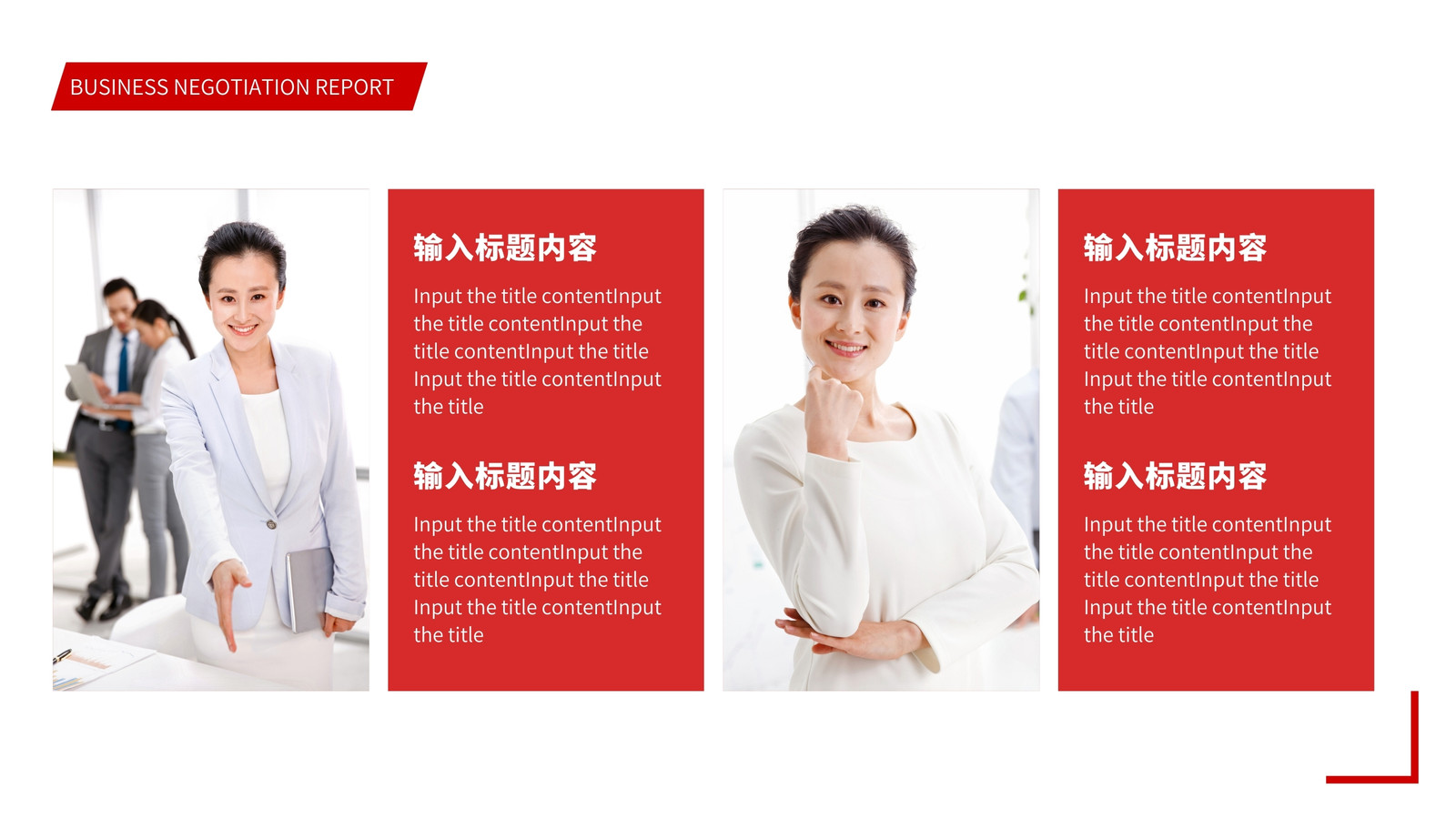 BUSINESS NEGOTIATION REPORT

输入标题内容

Input the title contentInput the title contentInput the title contentInput the title Input the title contentInput the title

输入标题内容

Input the title contentInput the title contentInput the title contentInput the title Input the title contentInput the title

输入标题内容

Input the title contentInput the title contentInput the title contentInput the title Input the title contentInput the title

输入标题内容

Input the title contentInput the title contentInput the title contentInput the title Input the title contentInput the title